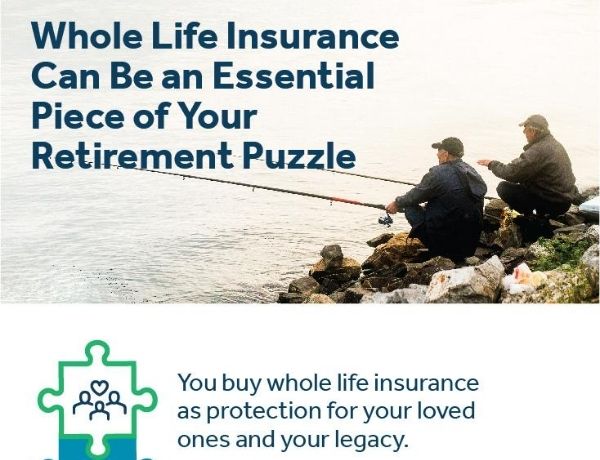 Whole Life Insurance Can Be an Essential Piece of Your Retirement Puzzle

You buy whole life insurance as protection for your loved ones and your legacy.